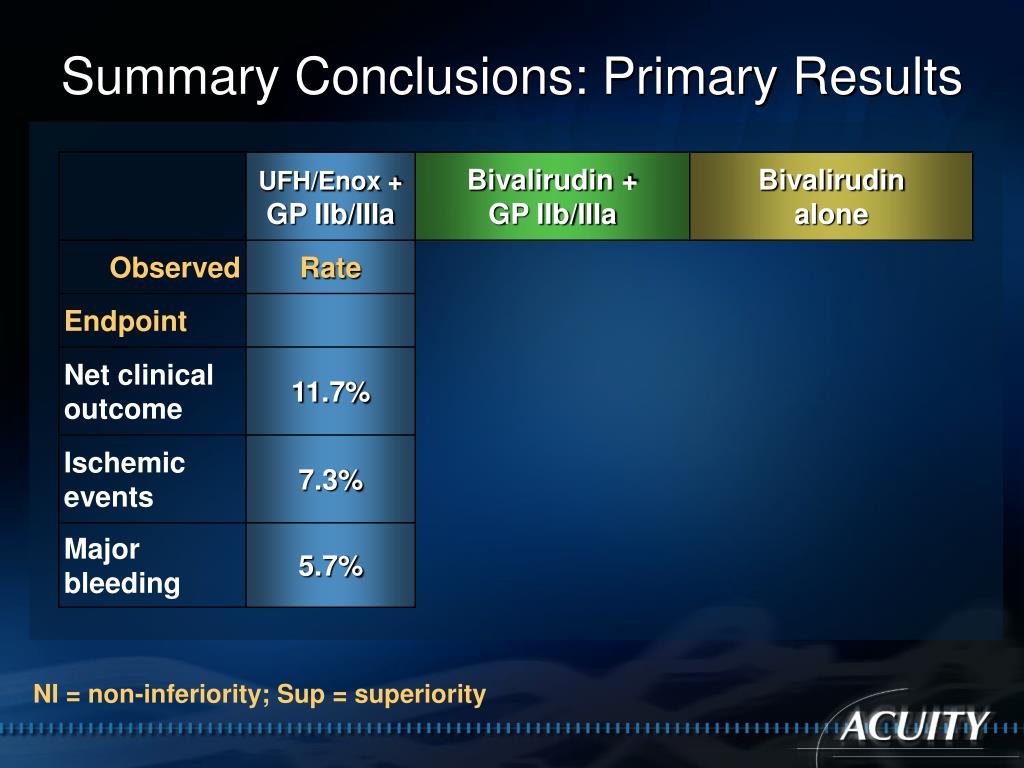 Summary Conclusions: Primary Results

| | UFH/Enox + GP IIb/IIIa | Bivalirudin + GP IIb/IIIa | Bivalirudin alone |
|---|---|---|---|
| Observed | Rate | | |
| Endpoint | | | |
| Net clinical outcome | 11.7% | | |
| Ischemic events | 7.3% | | |
| Major bleeding | 5.7% | | |

NI = non-inferiority; Sup = superiority

ACUITY